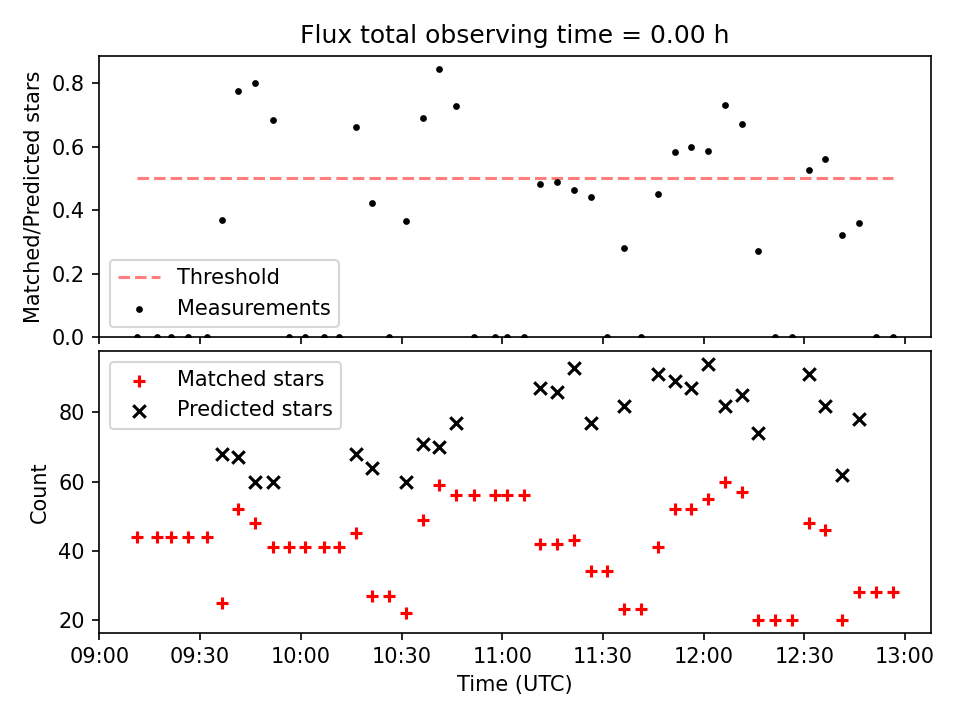 Flux total observing time = 0.00 h

Matched/Predicted stars

0.8
0.6
0.4
0.2
0.0

Threshold
Measurements

Matched stars
Predicted stars

Count

80
60
40
20

09:00
09:30
10:00
10:30
11:00
11:30
12:00
12:30
13:00

Time (UTC)